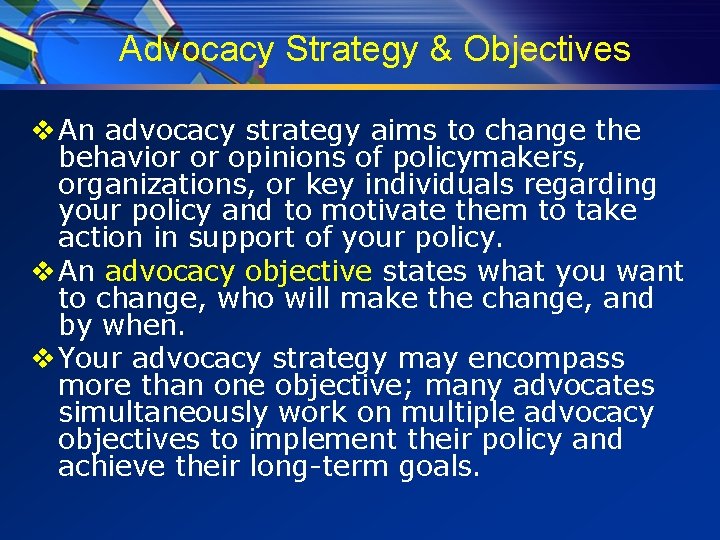 Advocacy Strategy & Objectives

❖ An advocacy strategy aims to change the behavior or opinions of policymakers, organizations, or key individuals regarding your policy and to motivate them to take action in support of your policy.

❖ An advocacy objective states what you want to change, who will make the change, and by when.

❖ Your advocacy strategy may encompass more than one objective; many advocates simultaneously work on multiple advocacy objectives to implement their policy and achieve their long-term goals.